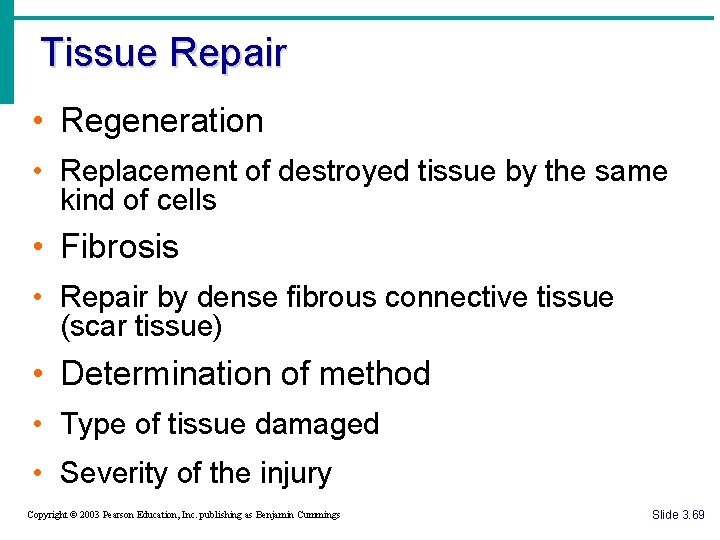 Tissue Repair

• Regeneration

• Replacement of destroyed tissue by the same kind of cells

• Fibrosis

• Repair by dense fibrous connective tissue (scar tissue)

• Determination of method

• Type of tissue damaged

• Severity of the injury

Copyright © 2003 Pearson Education, Inc. publishing as Benjamin Cummings

Slide 3.69